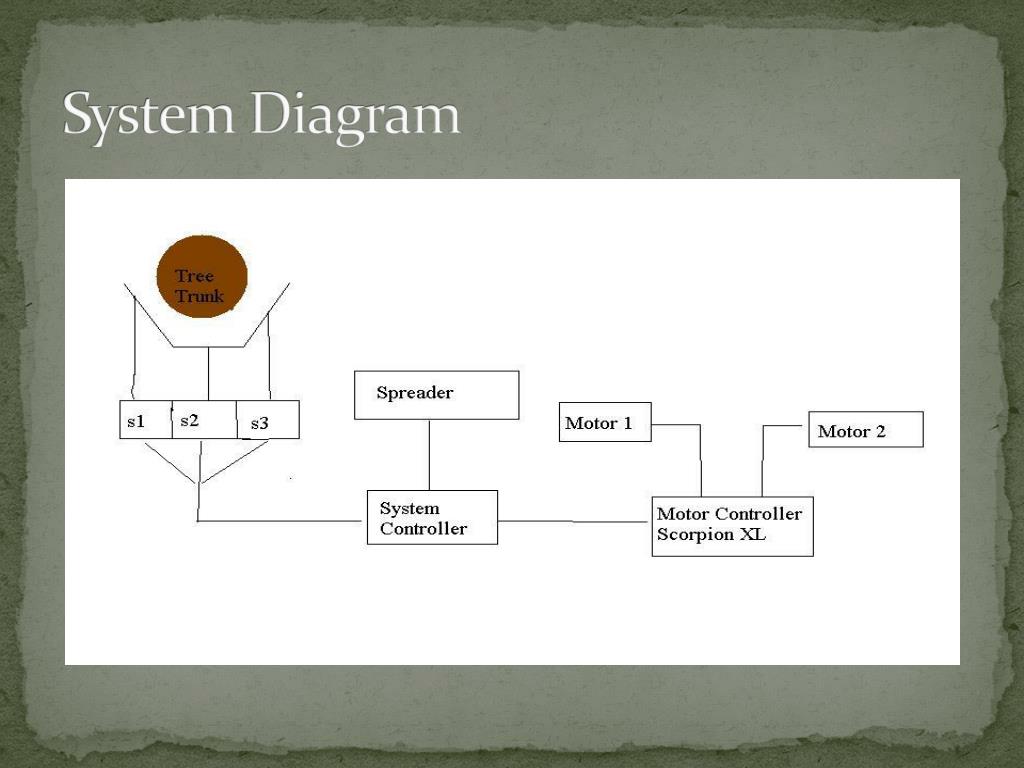 System Diagram

Tree Trunk

s1 s2 s3

Spreader

System Controller

Motor 1

Motor 2

Motor Controller Scorpion XL